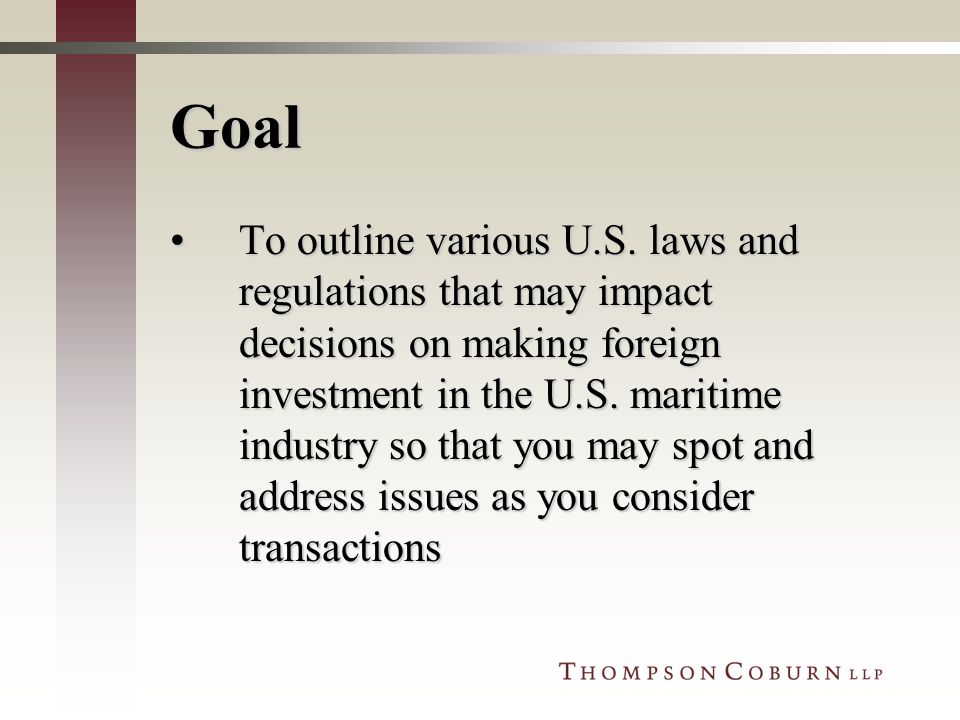 Goal

• To outline various U.S. laws and regulations that may impact decisions on making foreign investment in the U.S. maritime industry so that you may spot and address issues as you consider transactions

THOMPSON COBURN LLP